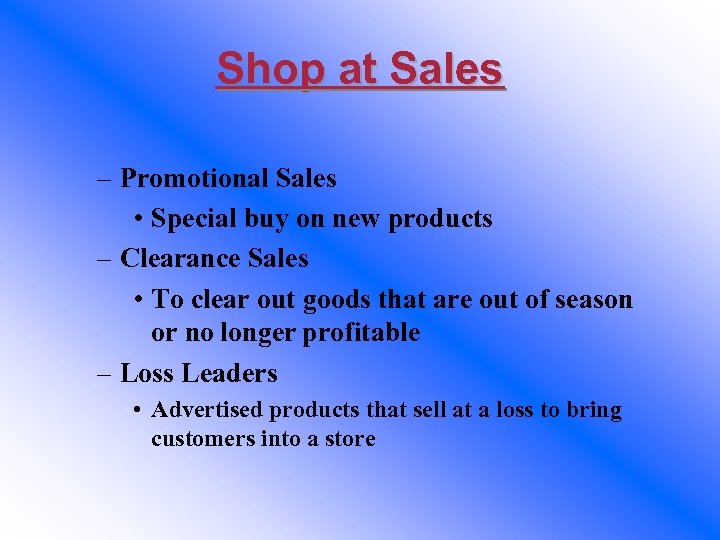 Shop at Sales

– Promotional Sales
• Special buy on new products
– Clearance Sales
• To clear out goods that are out of season or no longer profitable
– Loss Leaders
• Advertised products that sell at a loss to bring customers into a store